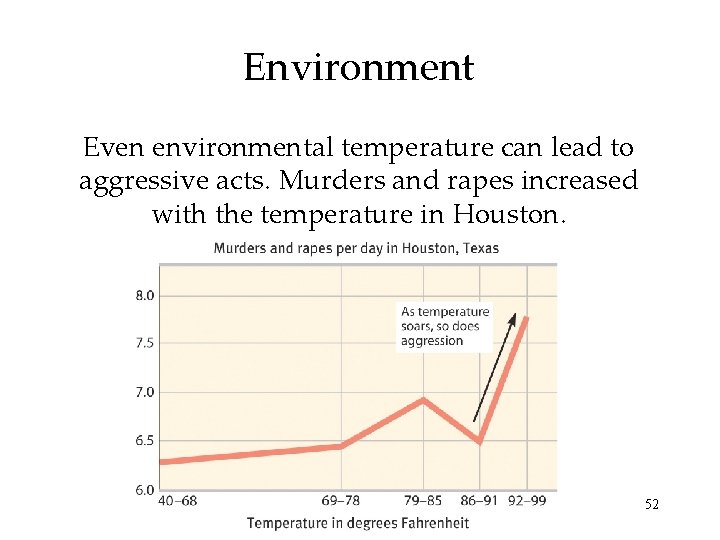 Environment

Even environmental temperature can lead to aggressive acts. Murders and rapes increased with the temperature in Houston.

Murders and rapes per day in Houston, Texas

8.0
7.5
7.0
6.5
6.0

As temperature soars, so does aggression

40–68
69–78
79–85
86–91
92–99

Temperature in degrees Fahrenheit

52